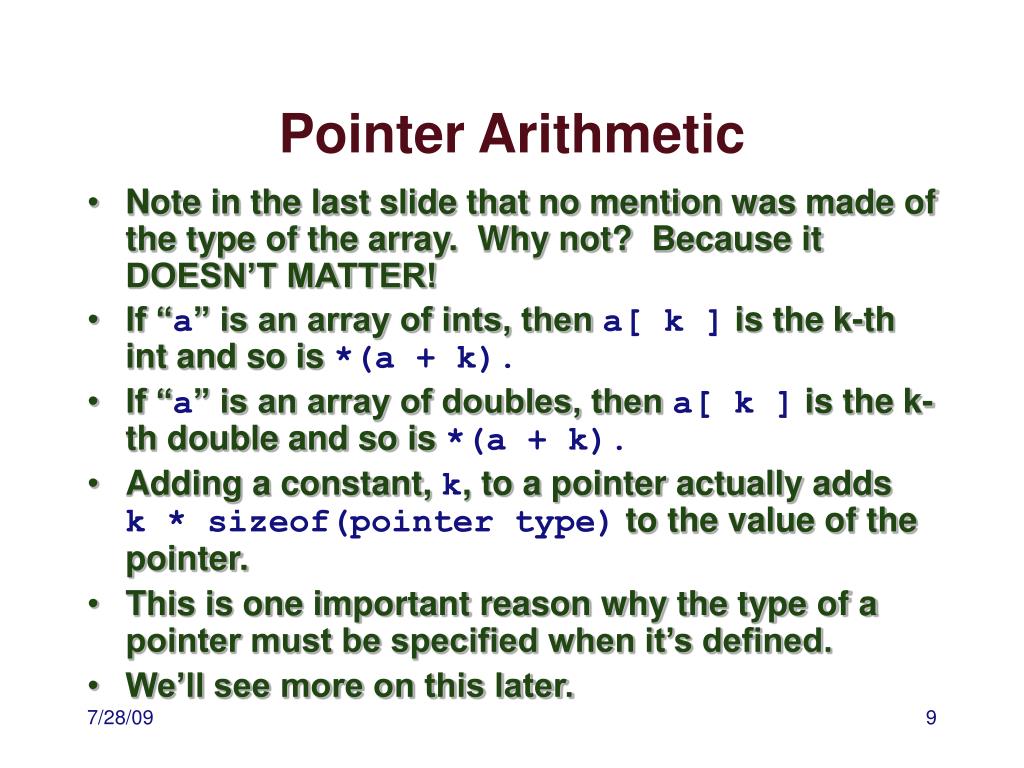 Pointer Arithmetic

• Note in the last slide that no mention was made of the type of the array. Why not? Because it DOESN'T MATTER!
• If "a" is an array of ints, then a[ k ] is the k-th int and so is *(a + k).
• If "a" is an array of doubles, then a[ k ] is the k-th double and so is *(a + k).
• Adding a constant, k, to a pointer actually adds k * sizeof(pointer type) to the value of the pointer.
• This is one important reason why the type of a pointer must be specified when it's defined.
• We'll see more on this later.

7/28/09

9